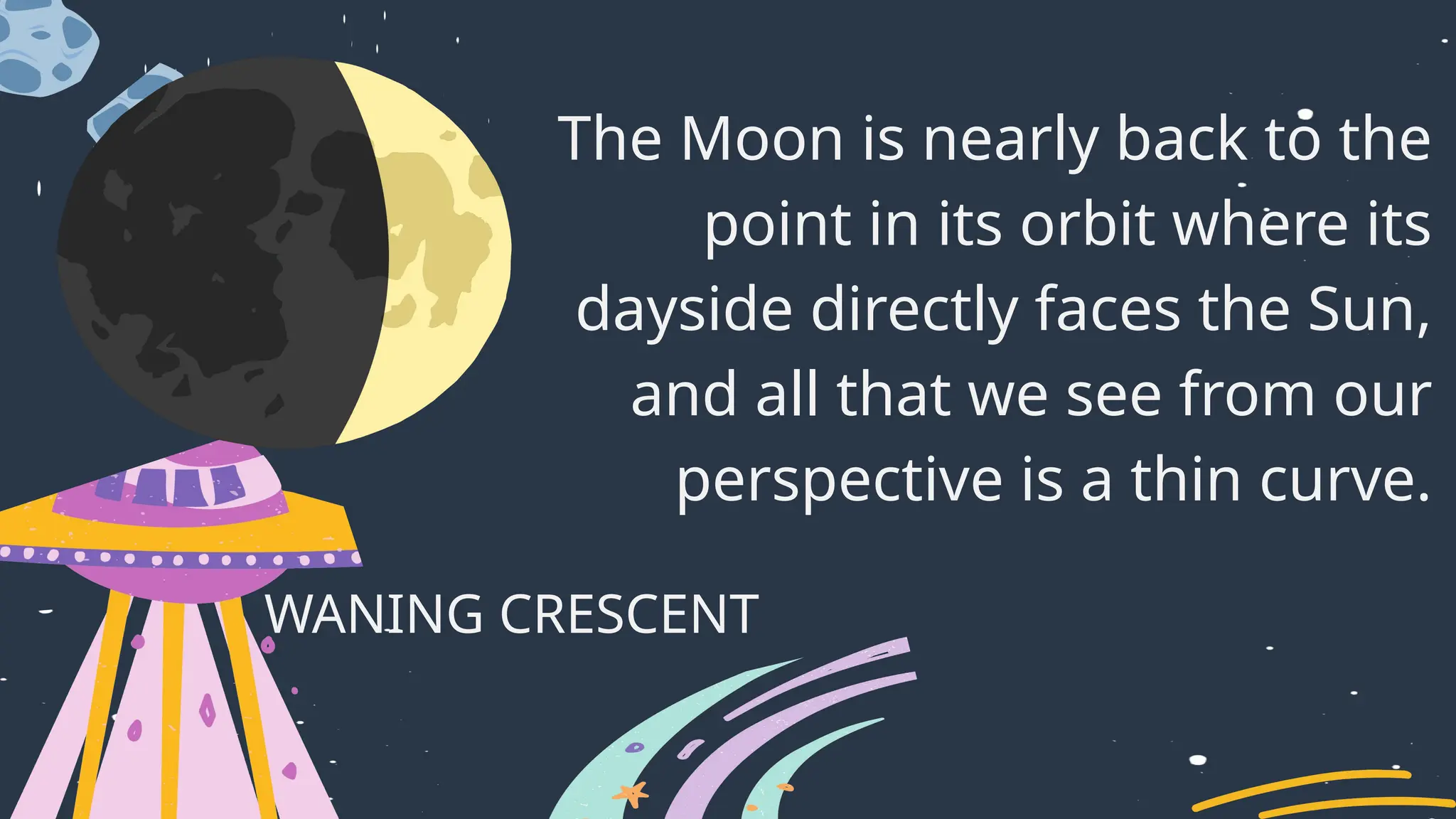 The Moon is nearly back to the point in its orbit where its dayside directly faces the Sun, and all that we see from our perspective is a thin curve.

WANING CRESCENT